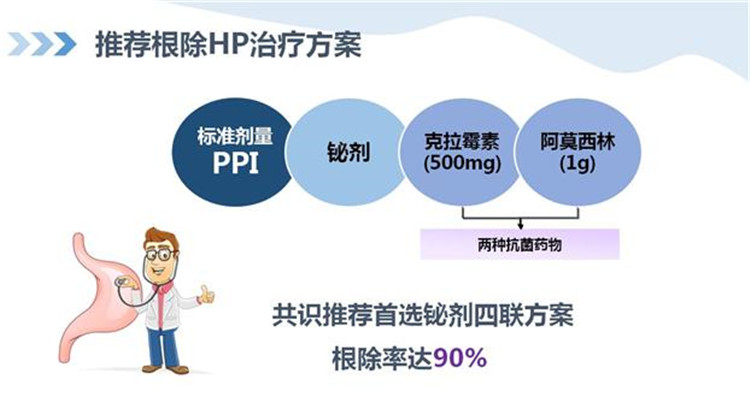 推荐根除HP治疗方案

标准剂量
PPI

铋剂

克拉霉素
(500mg)

阿莫西林
(1g)

两种抗菌药物

共识推荐首选铋剂四联方案
根除率达90%